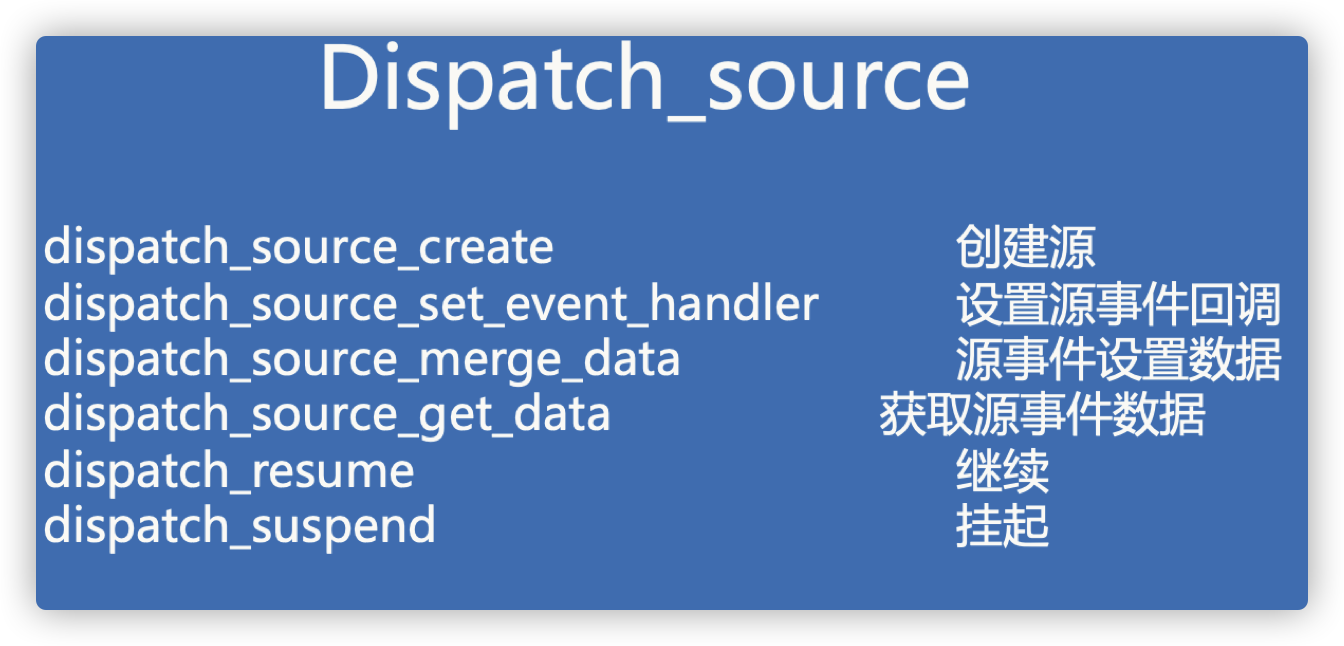 Dispatch_source

dispatch_source_create 创建源
dispatch_source_set_event_handler 设置源事件回调
dispatch_source_merge_data 源事件设置数据
dispatch_source_get_data 获取源事件数据
dispatch_resume 继续
dispatch_suspend 挂起